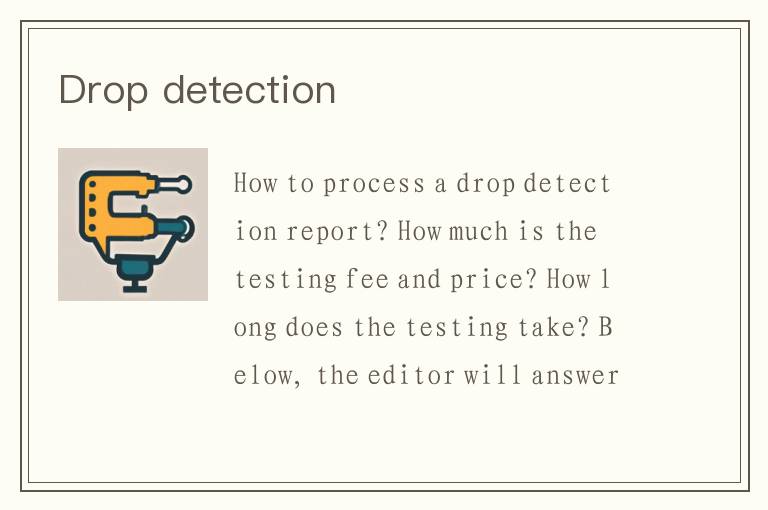 Drop detection

How to process a drop detection report? How much is the testing fee and price? How long does the testing take? Below, the editor will answer